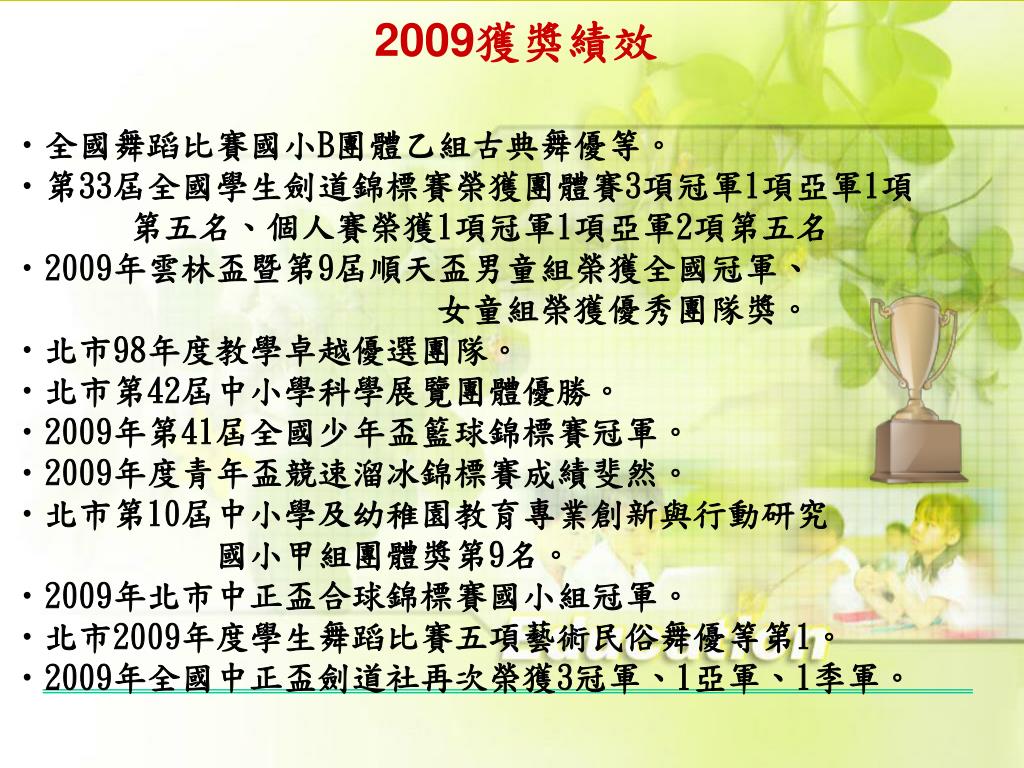 2009獲獎績效

• 全國舞蹈比賽國小B團體乙組古典舞優等。
• 第33屆全國學生劍道錦標賽榮獲團體賽3項冠軍1項亞軍1項第五名、個人賽榮獲1項冠軍1項亞軍2項第五名
• 2009年雲林盃暨第9屆順天盃男童組榮獲全國冠軍、女童組榮獲優秀團隊獎。
• 北市98年度教學卓越優選團隊。
• 北市第42屆中小學科學展覽團體優勝。
• 2009年第41屆全國少年盃籃球錦標賽冠軍。
• 2009年度青年盃競速溜冰錦標賽成績斐然。
• 北市第10屆中小學及幼稚園教育專業創新與行動研究國小甲組團體獎第9名。
• 2009年北市中正盃合球錦標賽國小組冠軍。
• 北市2009年度學生舞蹈比賽五項藝術民俗舞優等第1。
• 2009年全國中正盃劍道社再次榮獲3冠軍、1亞軍、1季軍。